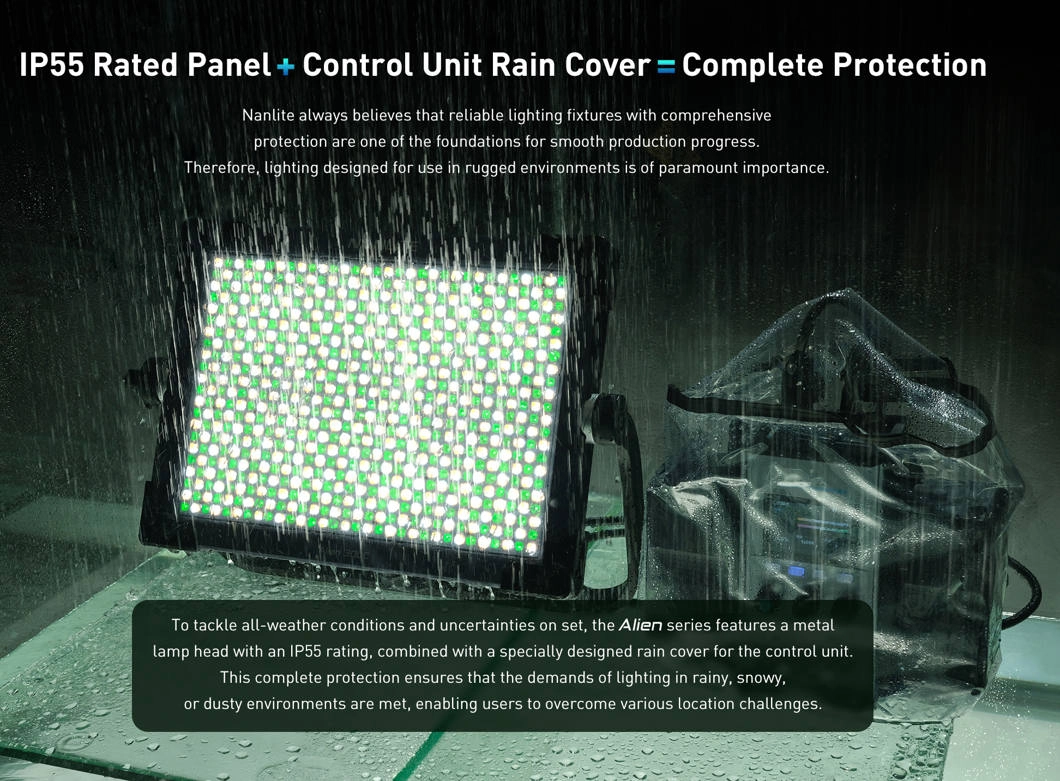 IP55 Rated Panel + Control Unit Rain Cover = Complete Protection

Nanlite always believes that reliable lighting fixtures with comprehensive protection are one of the foundations for smooth production progress. Therefore, lighting designed for use in rugged environments is of paramount importance.

To tackle all-weather conditions and uncertainties on set, the Alien series features a metal lamp head with an IP55 rating, combined with a specially designed rain cover for the control unit. This complete protection ensures that the demands of lighting in rainy, snowy, or dusty environments are met, enabling users to overcome various location challenges.